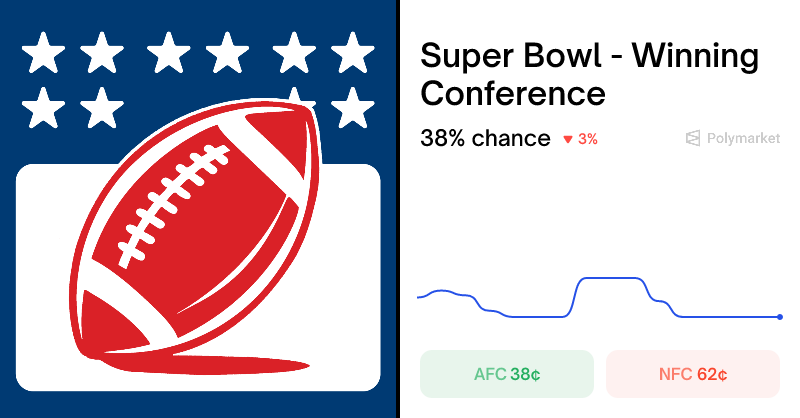 Super Bowl - Winning Conference

38% chance ▼ 3%

Polymarket

AFC 38¢

NFC 62¢